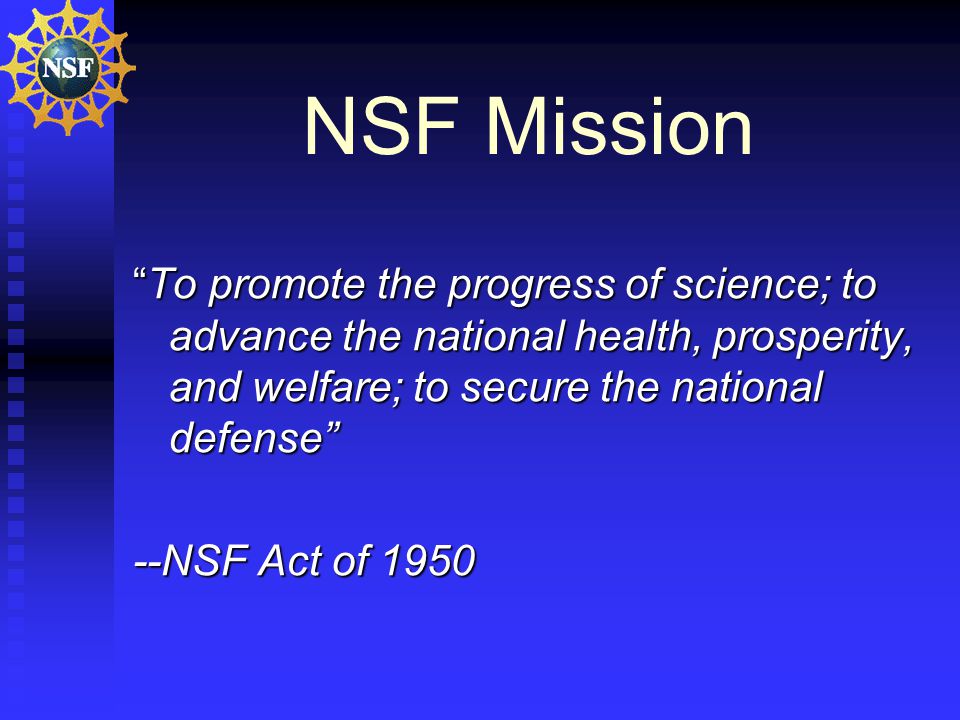 NSF

NSF Mission

“To promote the progress of science; to advance the national health, prosperity, and welfare; to secure the national defense”

--NSF Act of 1950